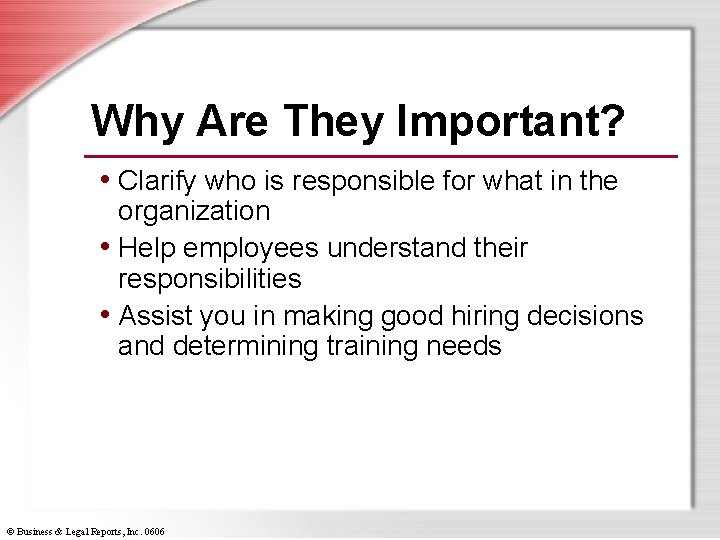 Why Are They Important?

• Clarify who is responsible for what in the organization

• Help employees understand their responsibilities

• Assist you in making good hiring decisions and determining training needs

© Business & Legal Reports, Inc. 0606